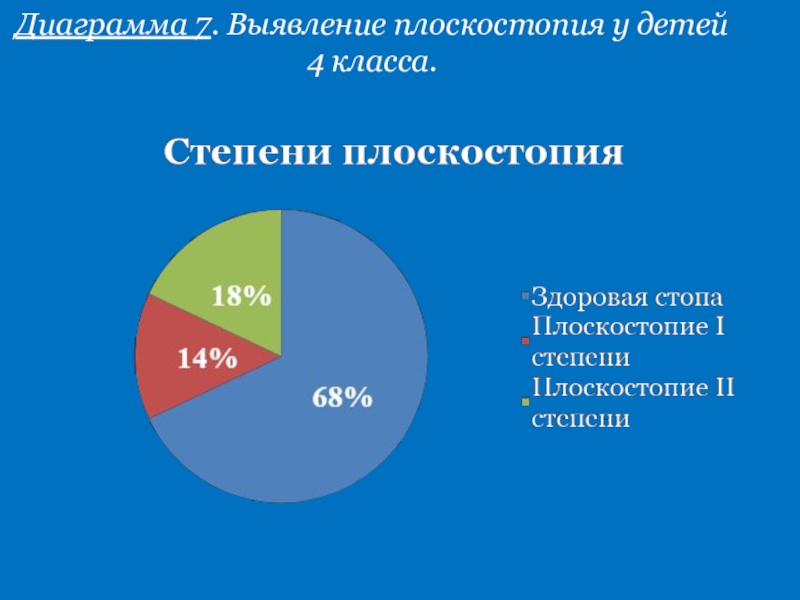 Диаграмма 7. Выявление плоскостопия у детей 4 класса.

Степени плоскостопия

18%

14%

68%

Здоровая стопа
Плоскостопие I степени
Плоскостопие II степени